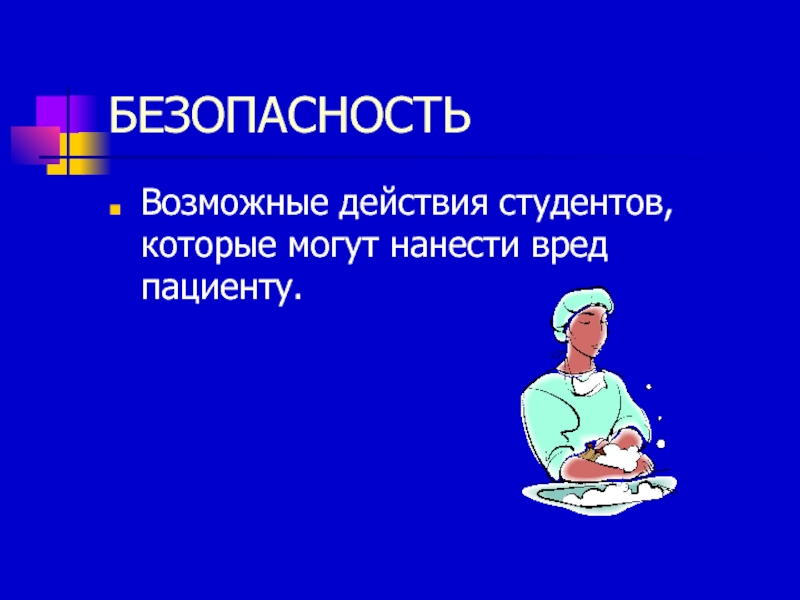 БЕЗОПАСНОСТЬ

Возможные действия студентов, которые могут нанести вред пациенту.